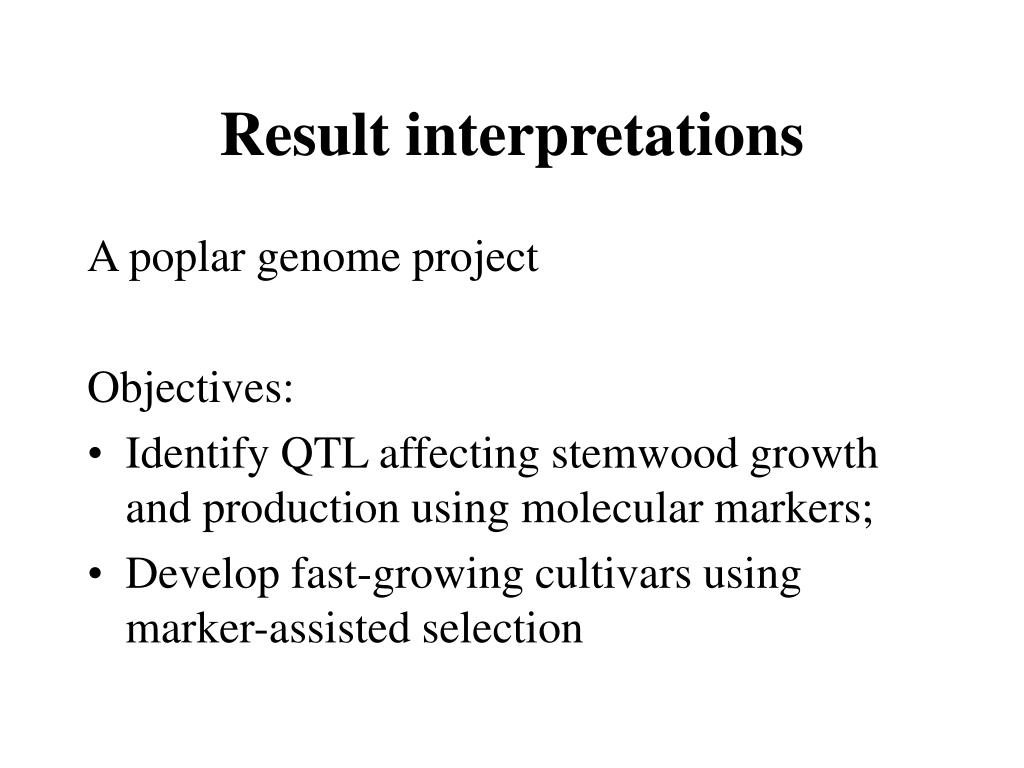 Result interpretations

A poplar genome project

Objectives:

• Identify QTL affecting stemwood growth and production using molecular markers;
• Develop fast-growing cultivars using marker-assisted selection